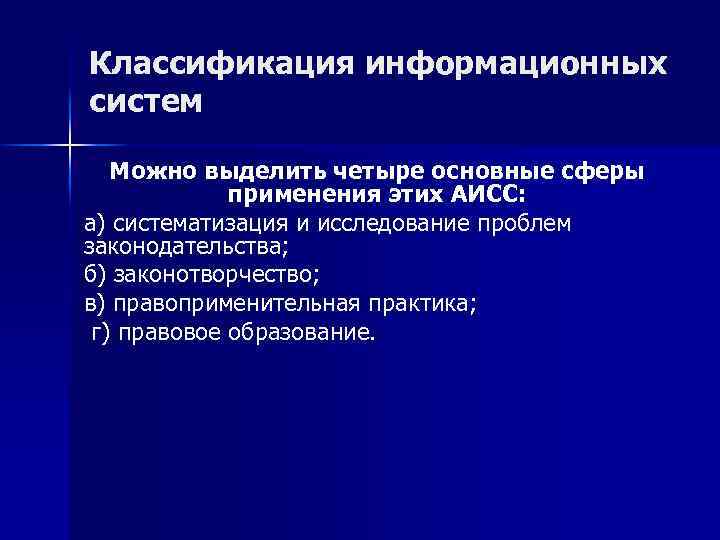 Классификация информационных систем

Можно выделить четыре основные сферы применения этих АИСС:

а) систематизация и исследование проблем законодательства;

б) законотворчество;

в) правоприменительная практика;

г) правовое образование.